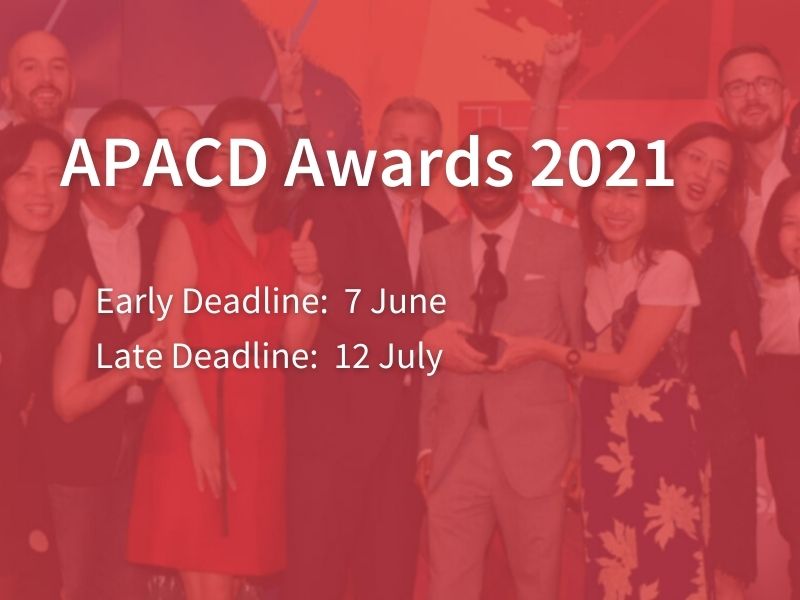 APACD Awards 2021

Early Deadline: 7 June
Late Deadline: 12 July